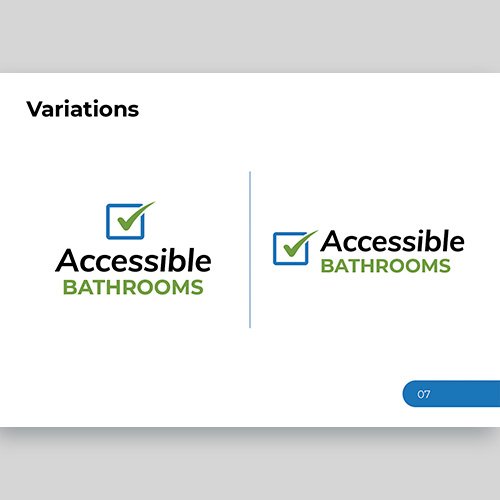 Variations

Accessible
BATHROOMS

Accessible
BATHROOMS

07